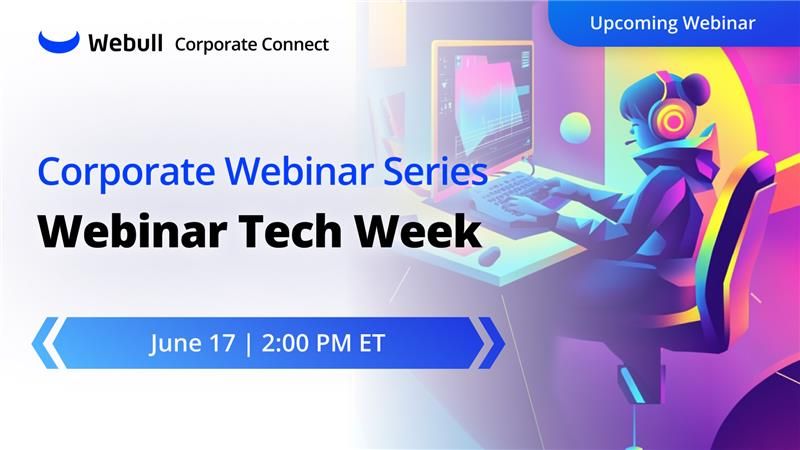 Webull Corporate Connect

Upcoming Webinar

Corporate Webinar Series

Webinar Tech Week

June 17 | 2:00 PM ET